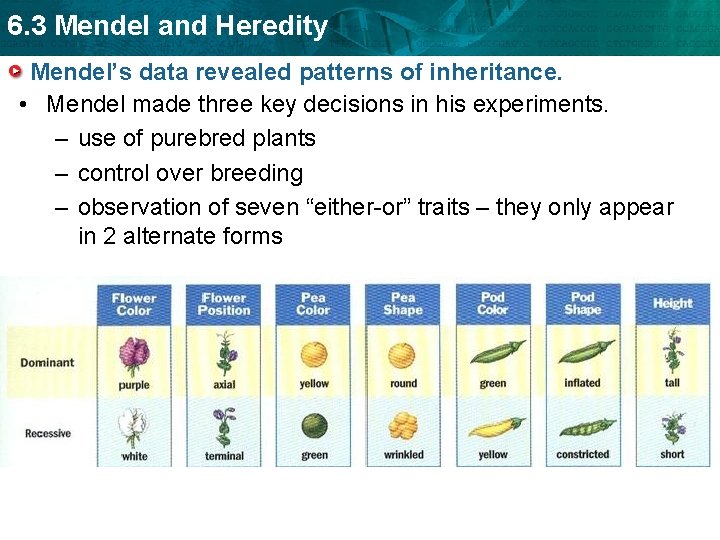 6.3 Mendel and Heredity

Mendel's data revealed patterns of inheritance.

• Mendel made three key decisions in his experiments.
– use of purebred plants
– control over breeding
– observation of seven "either-or" traits – they only appear in 2 alternate forms

| | Flower Color | Flower Position | Pea Color | Pea Shape | Pod Color | Pod Shape | Height |
|---|---|---|---|---|---|---|---|
| Dominant | purple | axial | yellow | round | green | inflated | tall |
| Recessive | white | terminal | green | wrinkled | yellow | constricted | short |